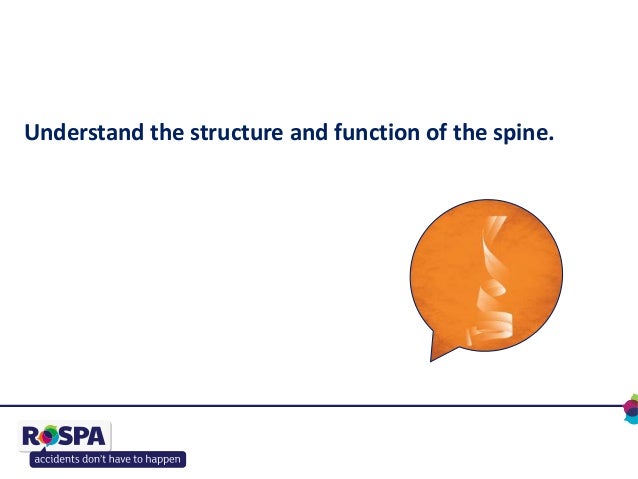 Understand the structure and function of the spine.

ROSPA
accidents don't have to happen